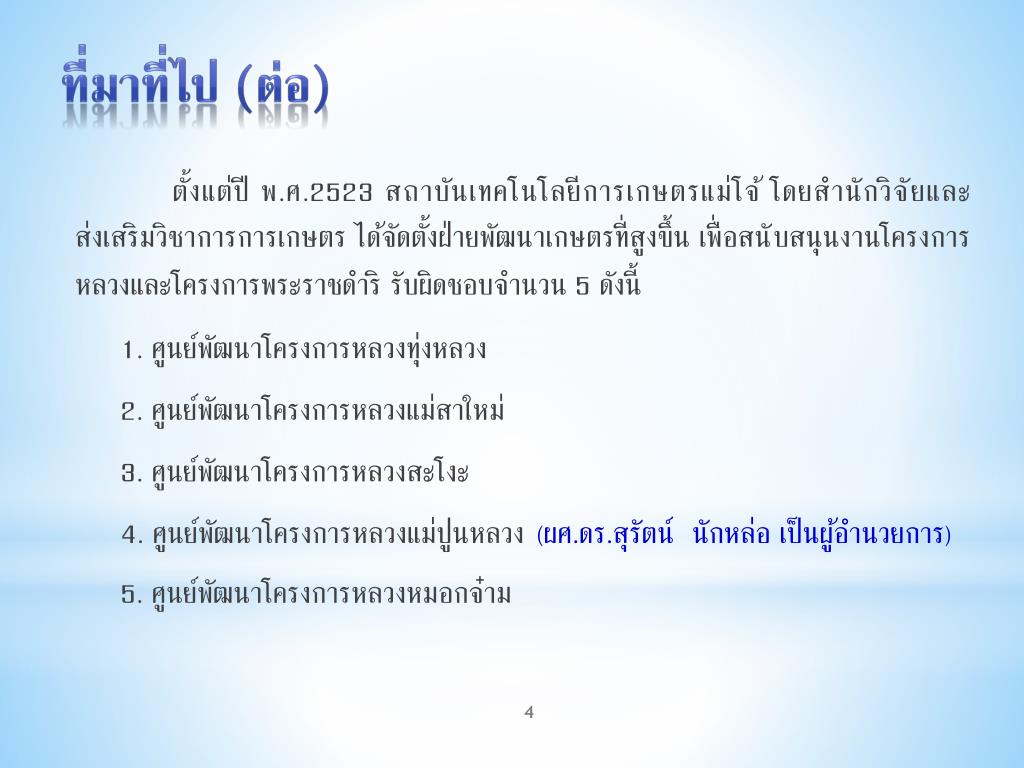 ที่มาที่ไป (ต่อ)

ตั้งแต่ปี พ.ศ.2523 สถาบันเทคโนโลยีการเกษตรแม่โจ้ โดยสำนักวิจัยและส่งเสริมวิชาการการเกษตร ได้จัดตั้งฝ่ายพัฒนาเกษตรที่สูงขึ้น เพื่อสนับสนุนงานโครงการหลวงและโครงการพระราชดำริ รับผิดชอบจำนวน 5 ดังนี้

1. ศูนย์พัฒนาโครงการหลวงทุ่งหลวง

2. ศูนย์พัฒนาโครงการหลวงแม่สาใหม่

3. ศูนย์พัฒนาโครงการหลวงสะโงะ

4. ศูนย์พัฒนาโครงการหลวงแม่ปูนหลวง (ผศ.ดร.สุรัตน์ นักหล่อ เป็นผู้อำนวยการ)

5. ศูนย์พัฒนาโครงการหลวงหมอกจ๋าม

4